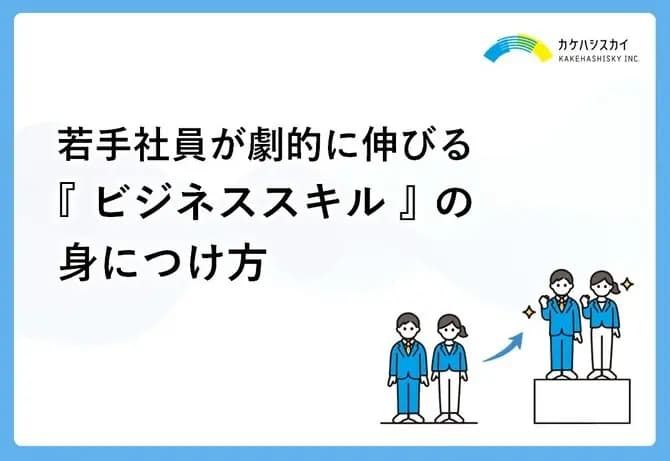 カケハシスカイ
KAKEHASHISKY INC.

若手社員が劇的に伸びる
『 ビジネススキル 』の
身につけ方